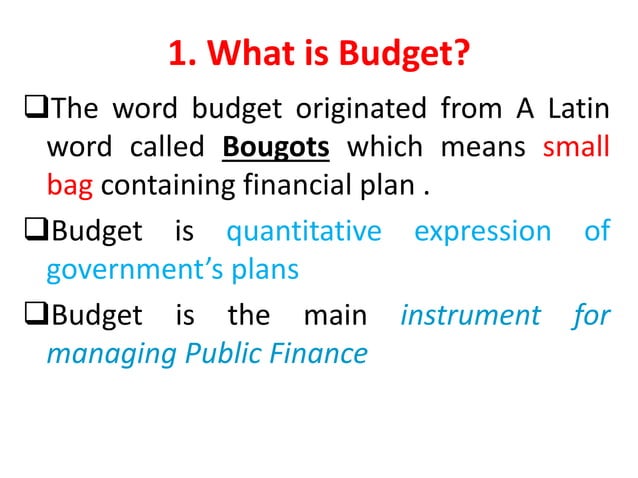 1. What is Budget?

❑The word budget originated from A Latin word called Bougots which means small bag containing financial plan .

❑Budget is quantitative expression of government's plans

❑Budget is the main instrument for managing Public Finance